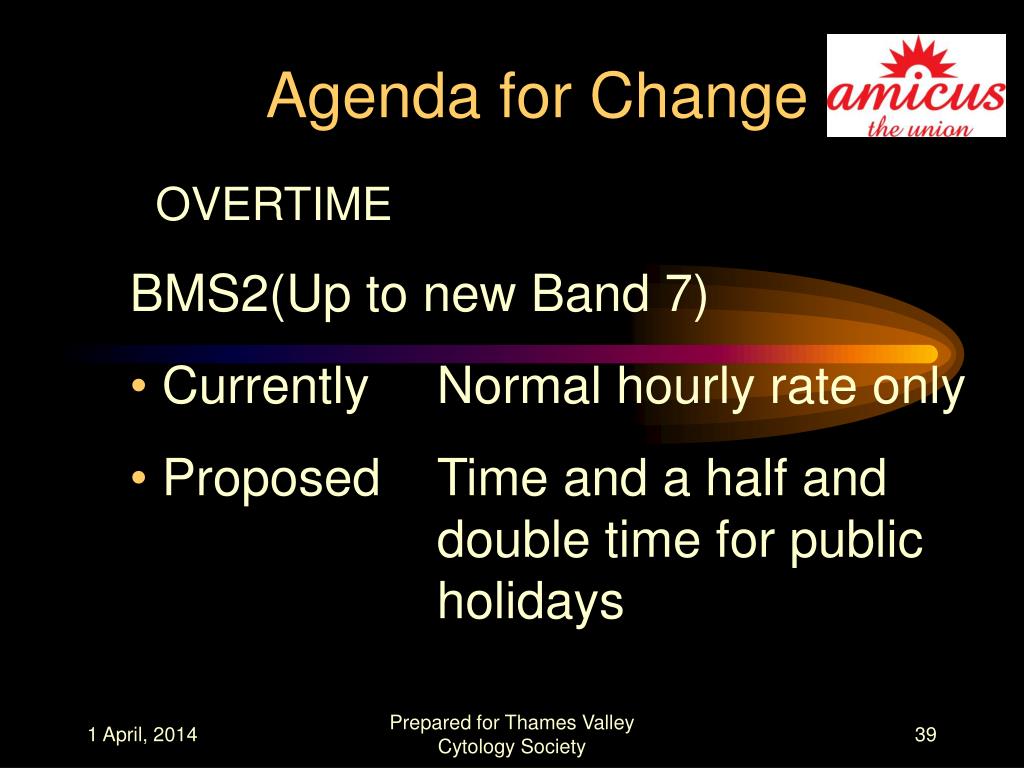 Agenda for Change

amicus
the union

OVERTIME

BMS2(Up to new Band 7)

• Currently Normal hourly rate only

• Proposed Time and a half and double time for public holidays

1 April, 2014

Prepared for Thames Valley Cytology Society

39